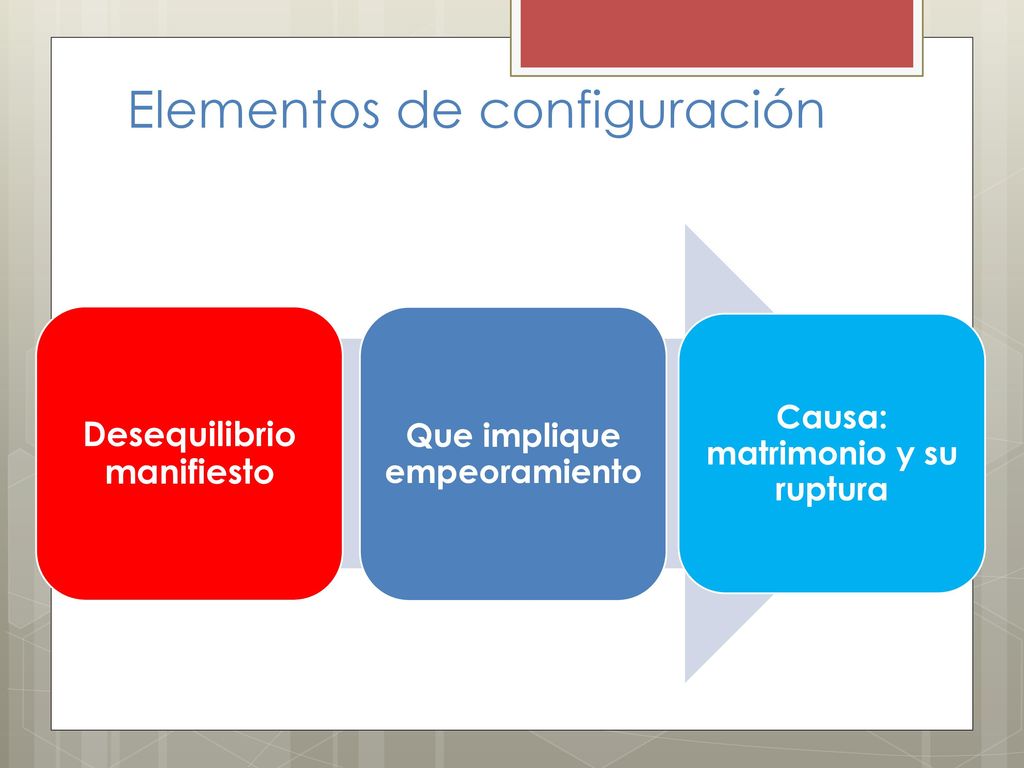 Elementos de configuración

Desequilibrio manifiesto

Que implique empeoramiento

Causa: matrimonio y su ruptura